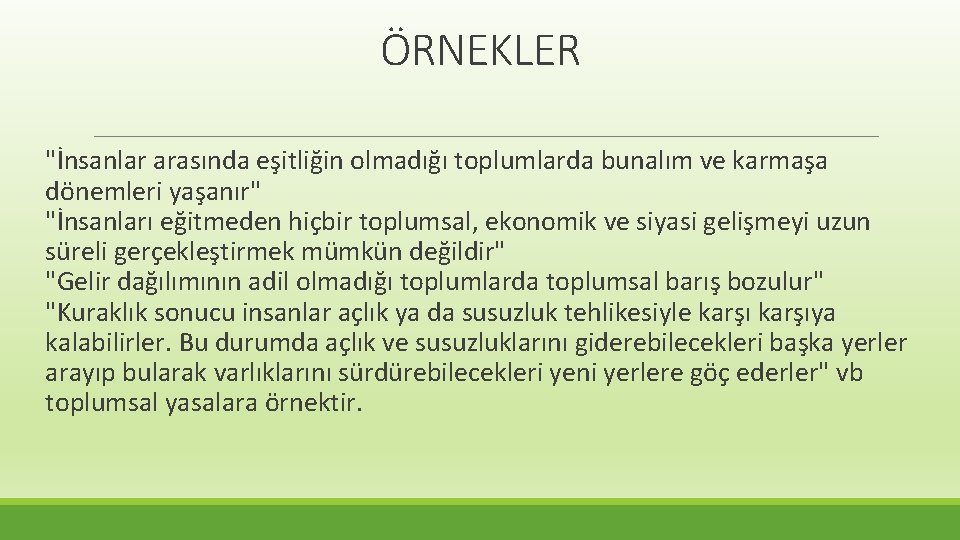 ÖRNEKLER

"İnsanlar arasında eşitliğin olmadığı toplumlarda bunalım ve karmaşa dönemleri yaşanır"
"İnsanları eğitmeden hiçbir toplumsal, ekonomik ve siyasi gelişmeyi uzun süreli gerçekleştirmek mümkün değildir"
"Gelir dağılımının adil olmadığı toplumlarda toplumsal barış bozulur"
"Kuraklık sonucu insanlar açlık ya da susuzluk tehlikesiyle karşı karşıya kalabilirler. Bu durumda açlık ve susuzluklarını giderebilecekleri başka yerler arayıp bularak varlıklarını sürdürebilecekleri yeni yerlere göç ederler" vb toplumsal yasalara örnektir.